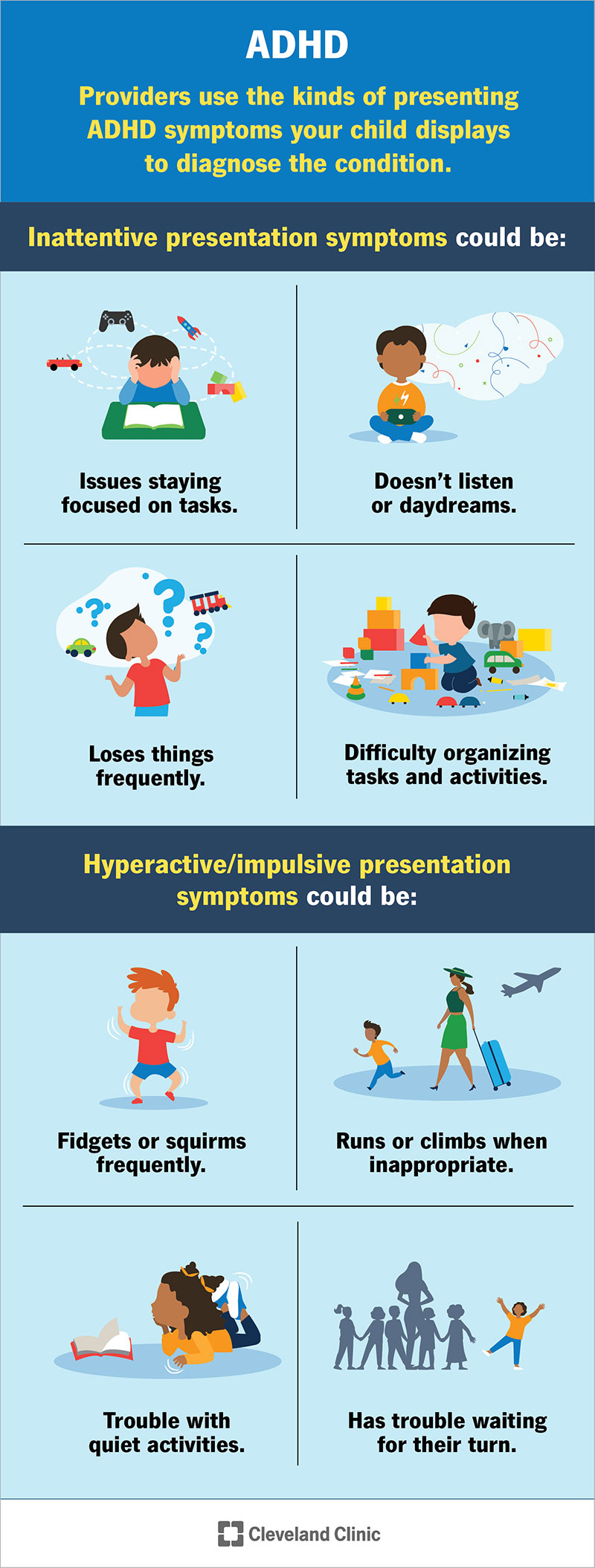 ADHD

Providers use the kinds of presenting ADHD symptoms your child displays to diagnose the condition.

Inattentive presentation symptoms could be:

Issues staying focused on tasks.

Doesn't listen or daydreams.

Loses things frequently.

Difficulty organizing tasks and activities.

Hyperactive/impulsive presentation symptoms could be:

Fidgets or squirms frequently.

Runs or climbs when inappropriate.

Trouble with quiet activities.

Has trouble waiting for their turn.

Cleveland Clinic